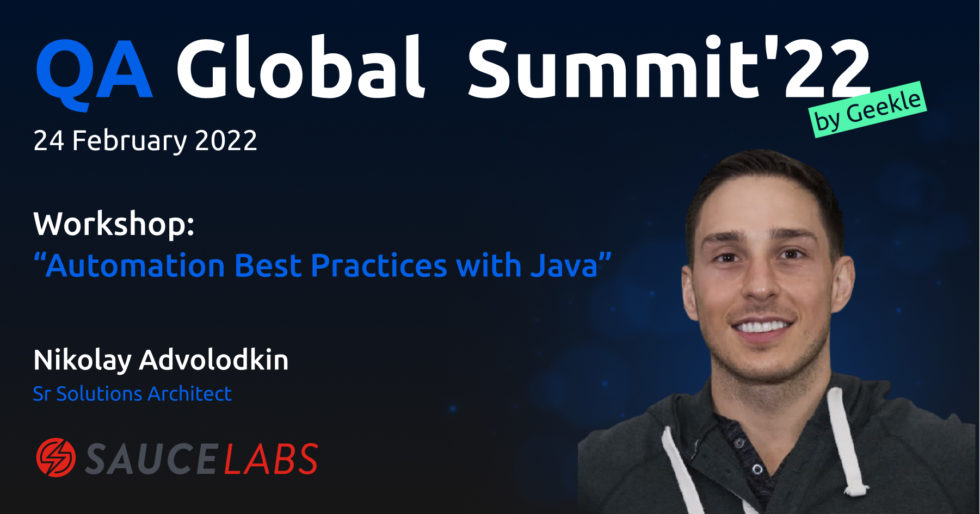 QA Global Summit'22
by Geekle
24 February 2022

Workshop:
“Automation Best Practices with Java”

Nikolay Advolodkin
Sr Solutions Architect

SAUCELABS